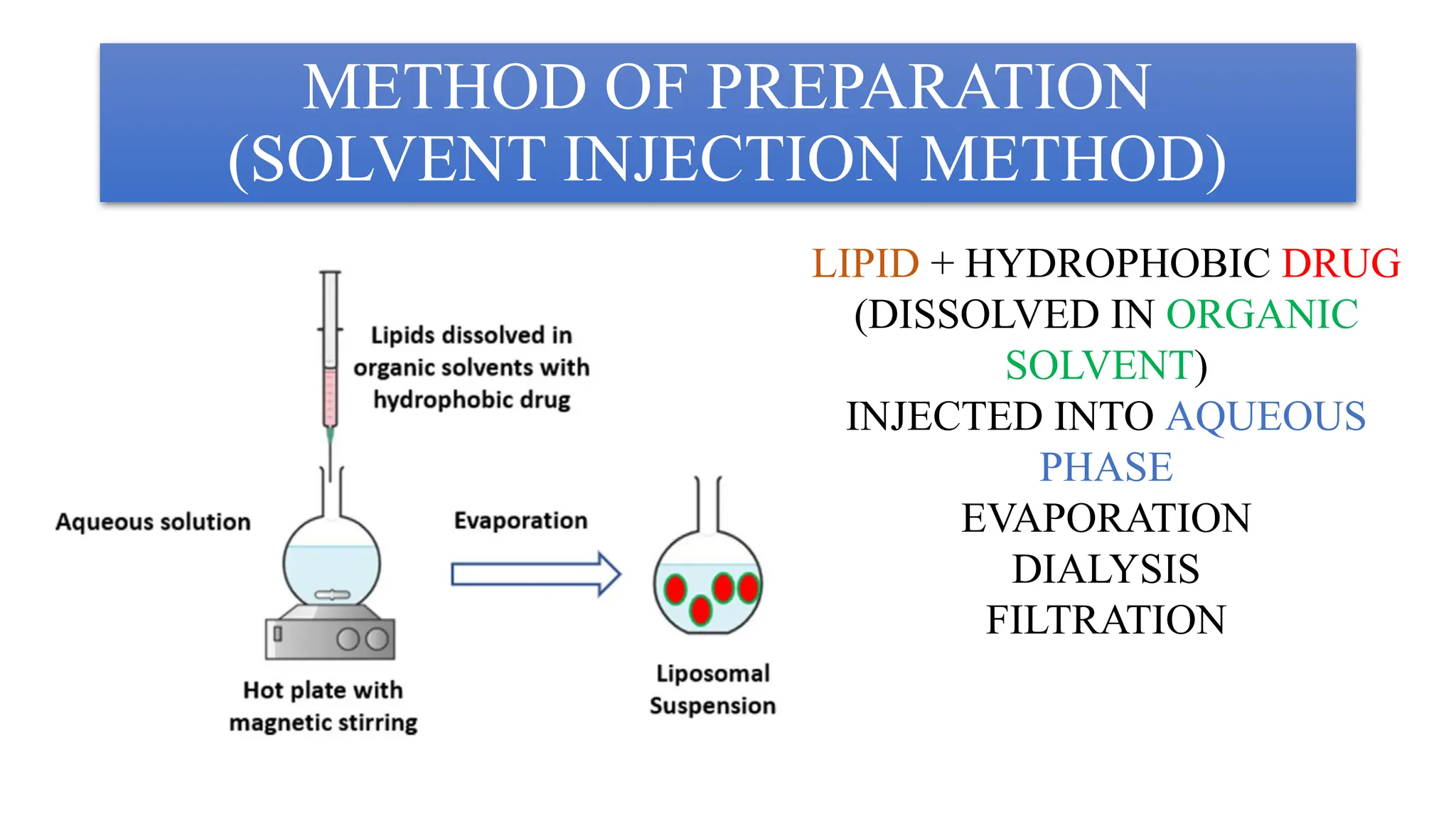 METHOD OF PREPARATION (SOLVENT INJECTION METHOD)

Lipids dissolved in organic solvents with hydrophobic drug

Aqueous solution

Evaporation

Hot plate with magnetic stirring

Liposomal Suspension

LIPID + HYDROPHOBIC DRUG (DISSOLVED IN ORGANIC SOLVENT)
INJECTED INTO AQUEOUS PHASE
EVAPORATION
DIALYSIS
FILTRATION